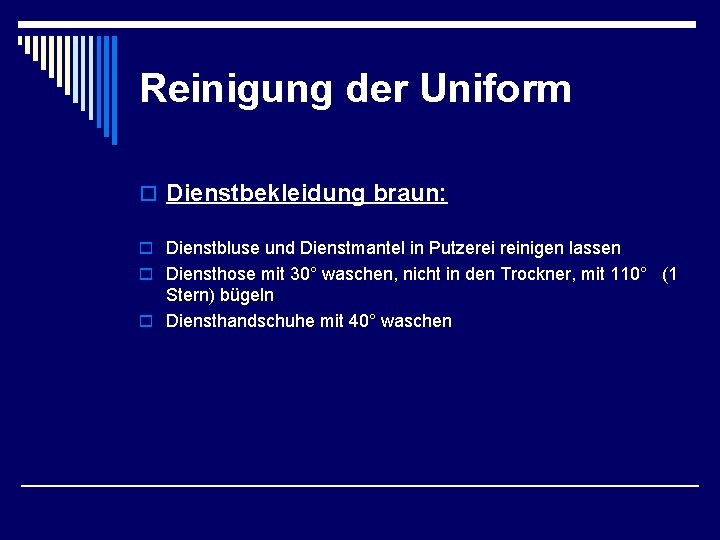 Reinigung der Uniform

Dienstbekleidung braun:

Dienstbluse und Dienstmantel in Putzerei reinigen lassen

Diensthose mit 30° waschen, nicht in den Trockner, mit 110° (1 Stern) bügeln

Diensthandschuhe mit 40° waschen